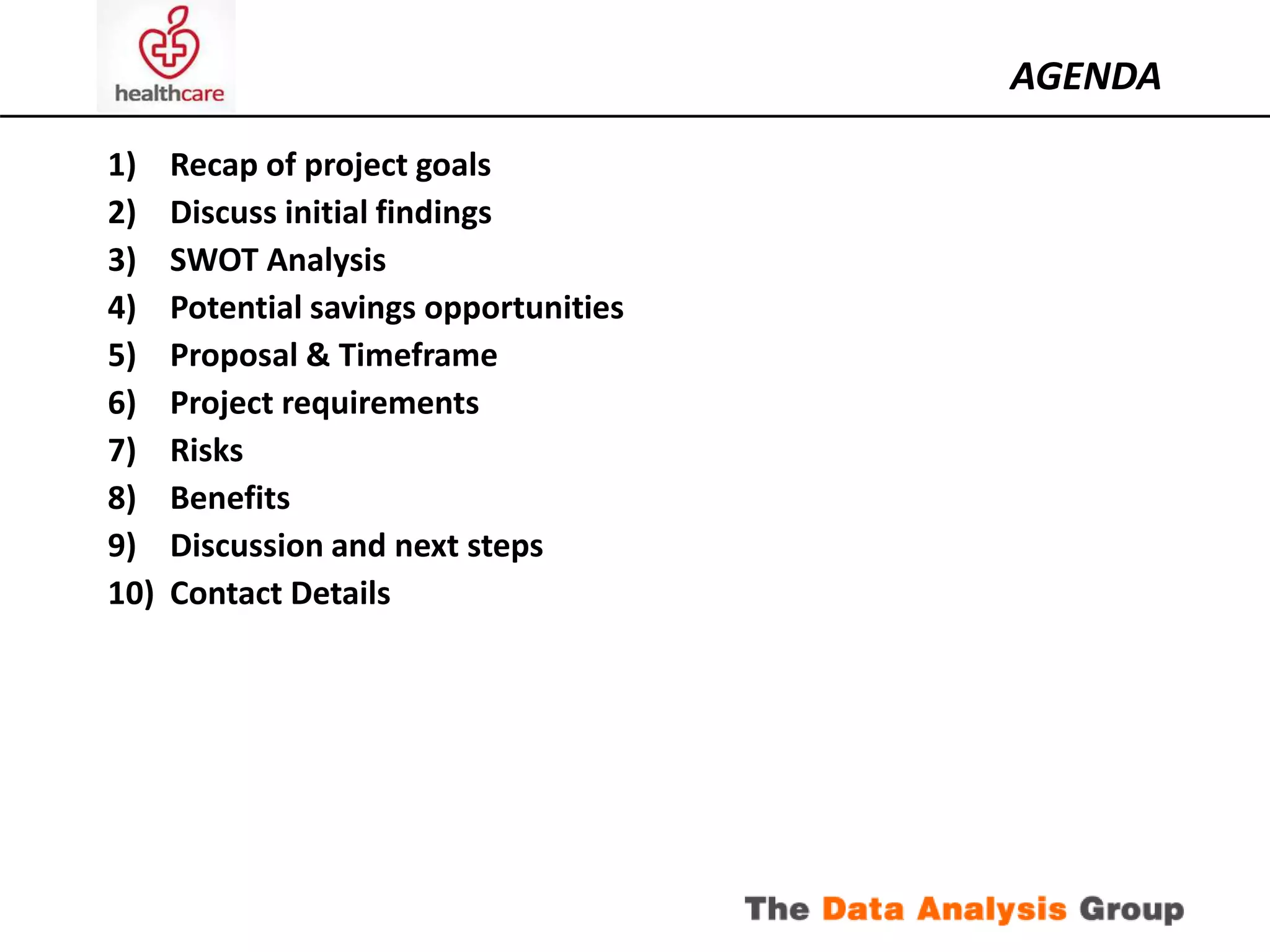 healthcare

AGENDA

1) Recap of project goals
2) Discuss initial findings
3) SWOT Analysis
4) Potential savings opportunities
5) Proposal & Timeframe
6) Project requirements
7) Risks
8) Benefits
9) Discussion and next steps
10) Contact Details

The Data Analysis Group